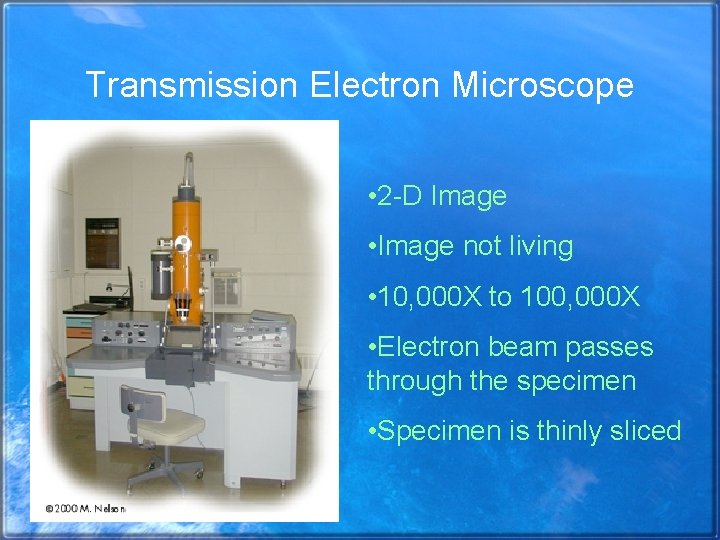 Transmission Electron Microscope

©2000 M. Nelson

•2-D Image

•Image not living

•10,000X to 100,000X

•Electron beam passes through the specimen

•Specimen is thinly sliced